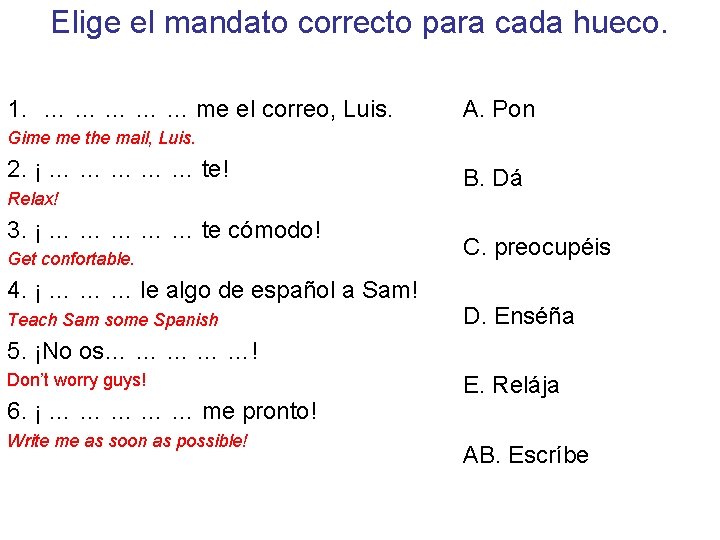 Elige el mandato correcto para cada hueco.

1. … … … … … me el correo, Luis.
Gime me the mail, Luis.

2. ¡ … … … … … te!
Relax!

3. ¡ … … … … … te cómodo!
Get confortable.

4. ¡ … … … le algo de español a Sam!
Teach Sam some Spanish

5. ¡No os… … … … …!
Don't worry guys!

6. ¡ … … … … … me pronto!
Write me as soon as possible!

A. Pon

B. Dá

C. preocupéis

D. Enséña

E. Relája

AB. Escríbe